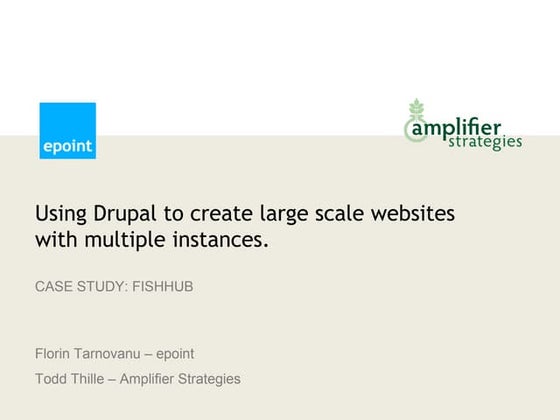 epoint

amplifier strategies

Using Drupal to create large scale websites with multiple instances.

CASE STUDY: FISHHUB

Florin Tarnovanu – epoint

Todd Thille – Amplifier Strategies